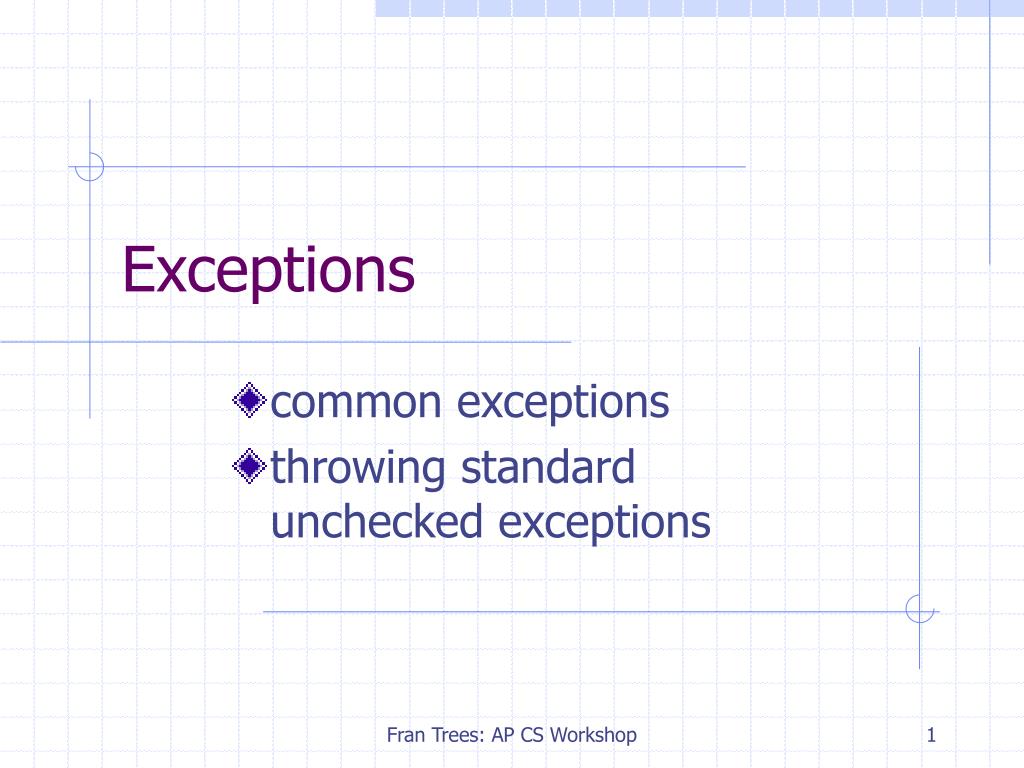 Exceptions

common exceptions

throwing standard unchecked exceptions

Fran Trees: AP CS Workshop

1